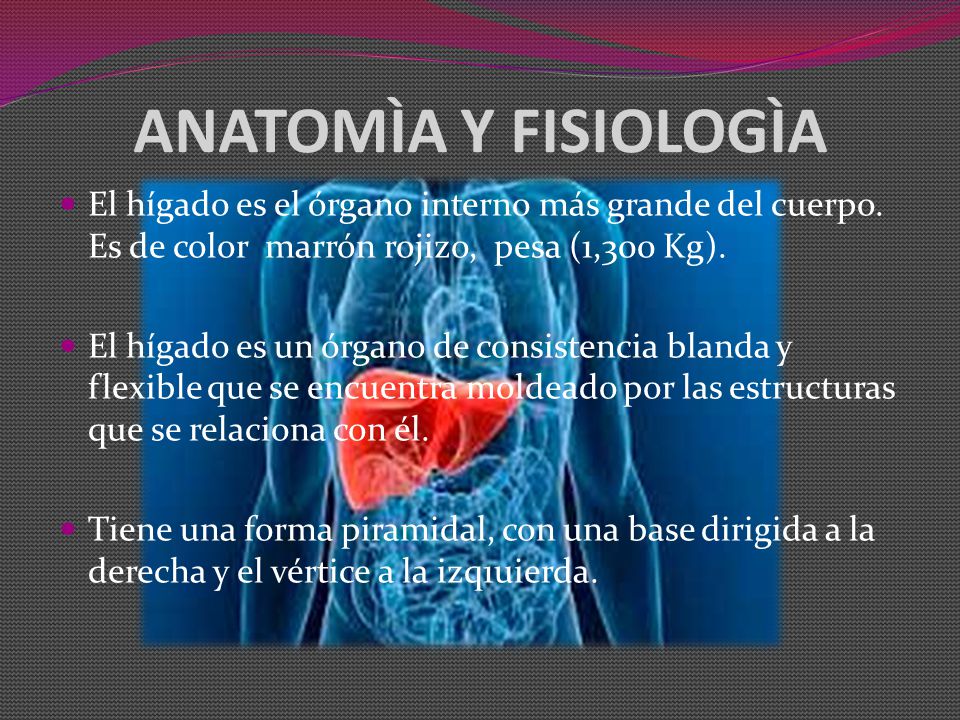 ANATOMÌA Y FISIOLOGÌA

El hígado es el órgano interno más grande del cuerpo. Es de color marrón rojizo, pesa (1,300 Kg).

El hígado es un órgano de consistencia blanda y flexible que se encuentra moldeado por las estructuras que se relaciona con él.

Tiene una forma piramidal, con una base dirigida a la derecha y el vértice a la izquierda.